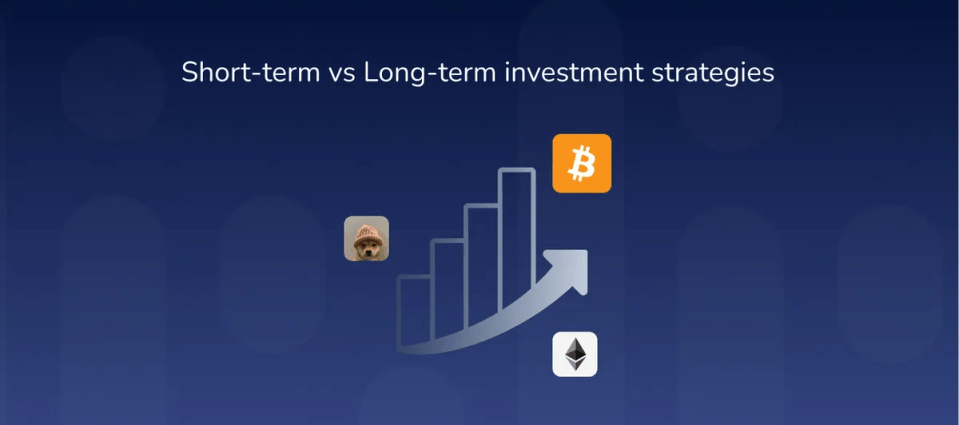 Short-term vs Long-term investment strategies